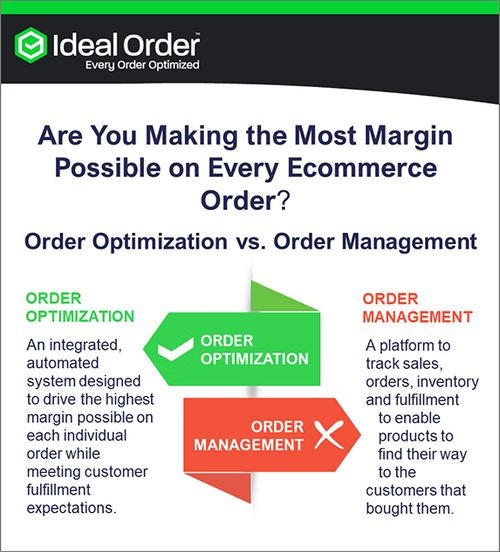 Ideal Order™
Every Order Optimized

Are You Making the Most Margin Possible on Every Ecommerce Order?

Order Optimization vs. Order Management

ORDER OPTIMIZATION

An integrated, automated system designed to drive the highest margin possible on each individual order while meeting customer fulfillment expectations.

ORDER OPTIMIZATION

ORDER MANAGEMENT

ORDER MANAGEMENT

A platform to track sales, orders, inventory and fulfillment to enable products to find their way to the customers that bought them.